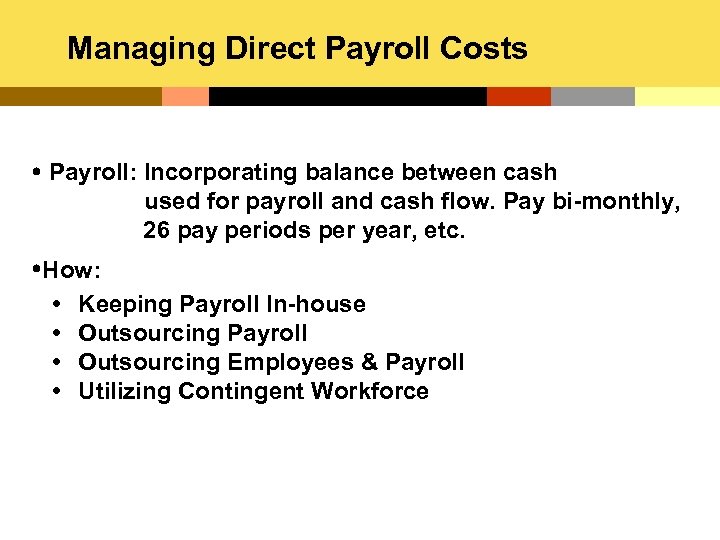 Managing Direct Payroll Costs

• Payroll: Incorporating balance between cash used for payroll and cash flow. Pay bi-monthly, 26 pay periods per year, etc.

•How:

• Keeping Payroll In-house
• Outsourcing Payroll
• Outsourcing Employees & Payroll
• Utilizing Contingent Workforce